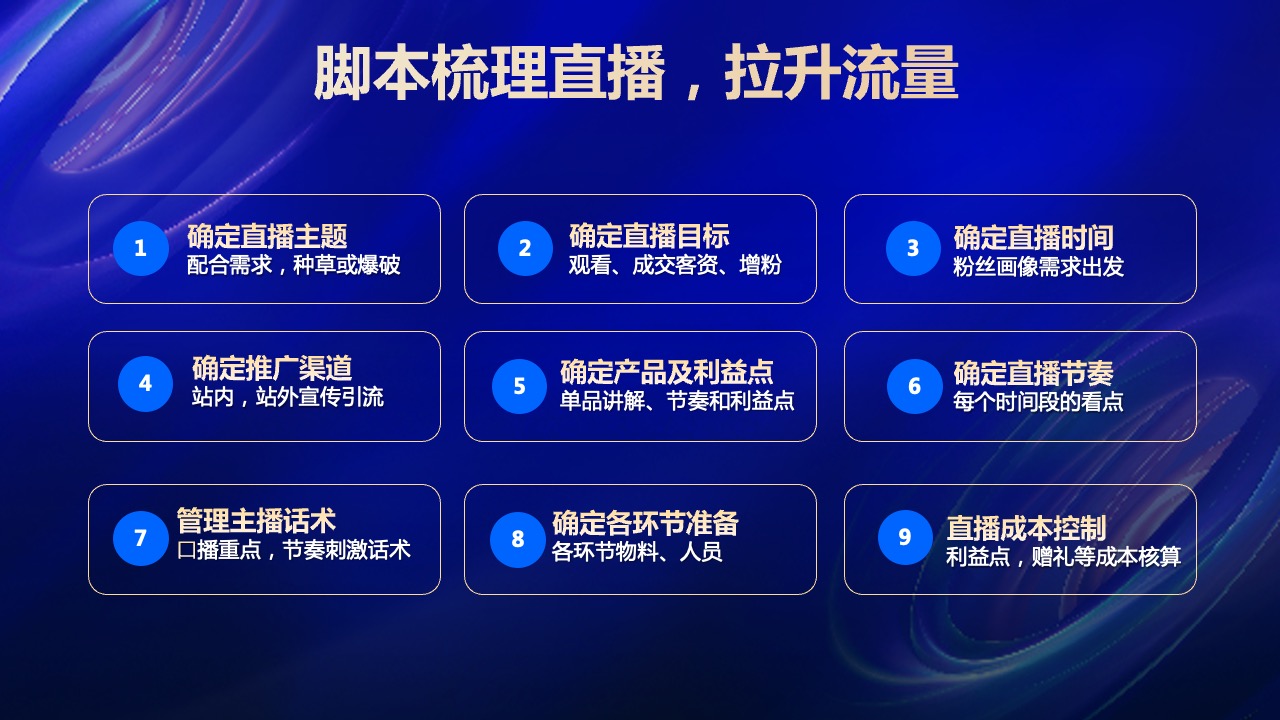 脚本梳理直播，拉升流量

1
确定直播主题
配合需求，种草或爆破

2
确定直播目标
观看、成交客资、增粉

3
确定直播时间
粉丝画像需求出发

4
确定推广渠道
站内，站外宣传引流

5
确定产品及利益点
单品讲解、节奏和利益点

6
确定直播节奏
每个时间段的看点

7
管理主播话术
口播重点，节奏刺激话术

8
确定各环节准备
各环节物料、人员

9
直播成本控制
利益点，赠礼等成本核算